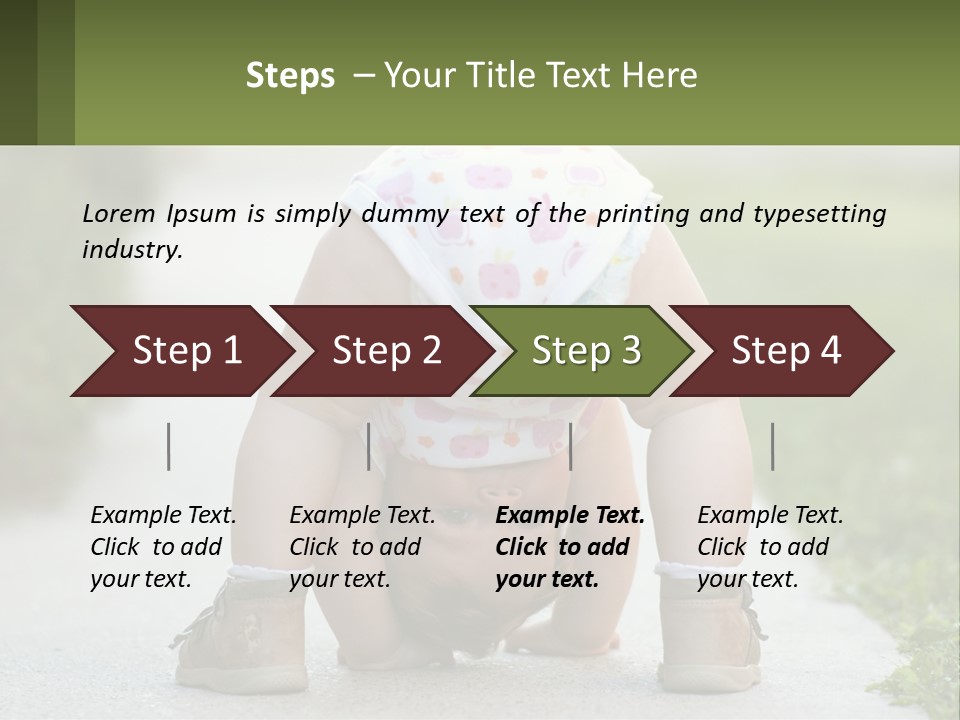 Steps – Your Title Text Here

Lorem Ipsum is simply dummy text of the printing and typesetting industry.

Step 1

Step 2

Step 3

Step 4

Example Text. Click to add your text.

Example Text. Click to add your text.

Example Text. Click to add your text.

Example Text. Click to add your text.